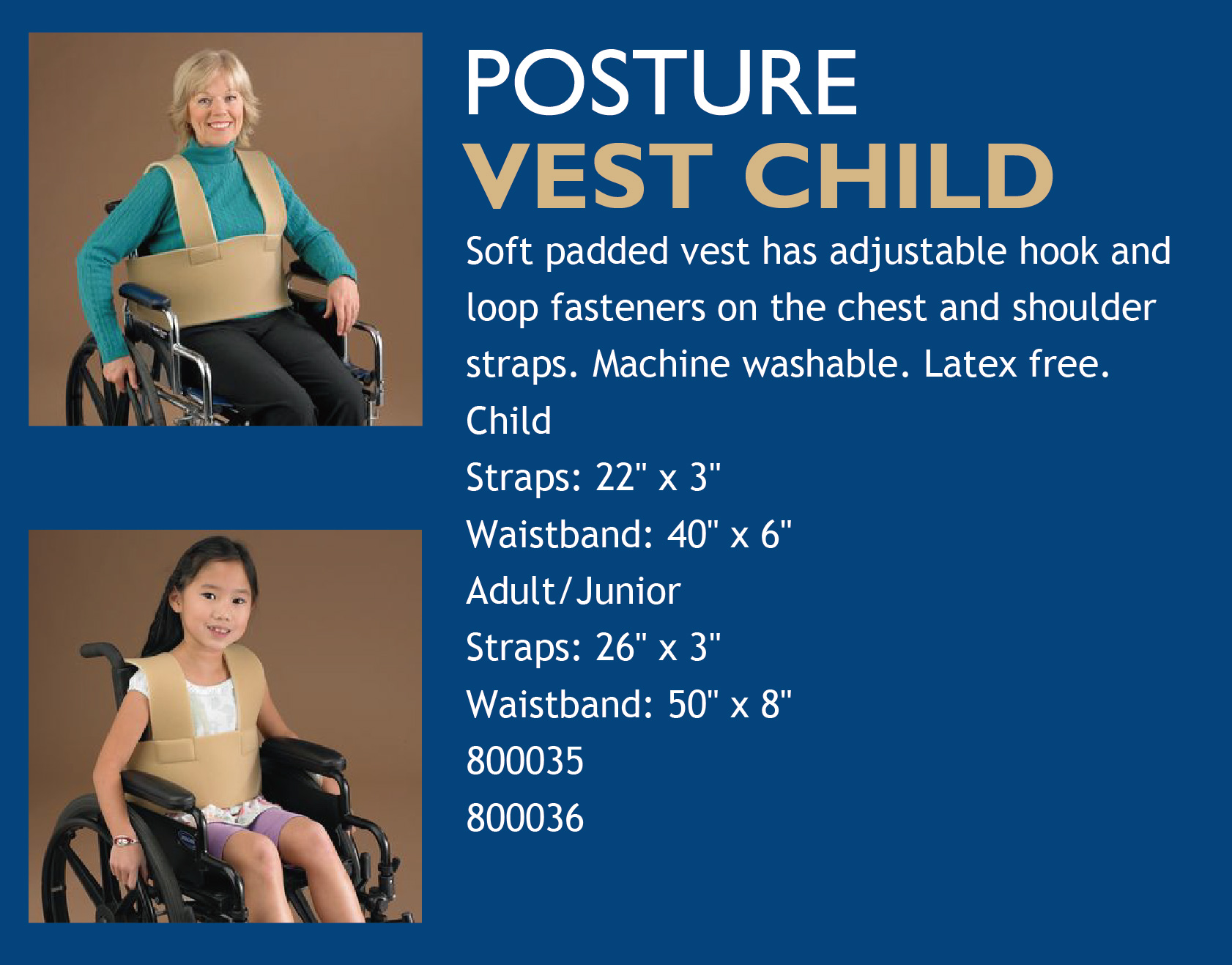 POSTURE
VEST CHILD

Soft padded vest has adjustable hook and loop fasteners on the chest and shoulder straps. Machine washable. Latex free.

Child

Straps: 22" x 3"

Waistband: 40" x 6"

Adult/Junior

Straps: 26" x 3"

Waistband: 50" x 8"

800035

800036